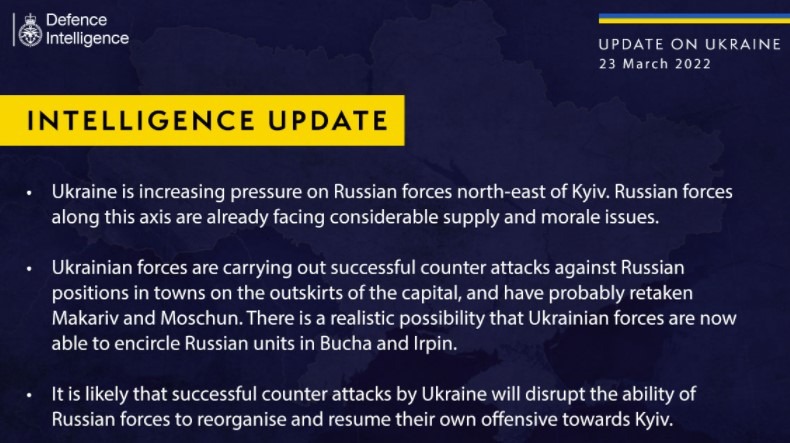 Defence Intelligence

UPDATE ON UKRAINE
23 March 2022

INTELLIGENCE UPDATE

• Ukraine is increasing pressure on Russian forces north-east of Kyiv. Russian forces along this axis are already facing considerable supply and morale issues.

• Ukrainian forces are carrying out successful counter attacks against Russian positions in towns on the outskirts of the capital, and have probably retaken Makariv and Moschun. There is a realistic possibility that Ukrainian forces are now able to encircle Russian units in Bucha and Irpin.

• It is likely that successful counter attacks by Ukraine will disrupt the ability of Russian forces to reorganise and resume their own offensive towards Kyiv.